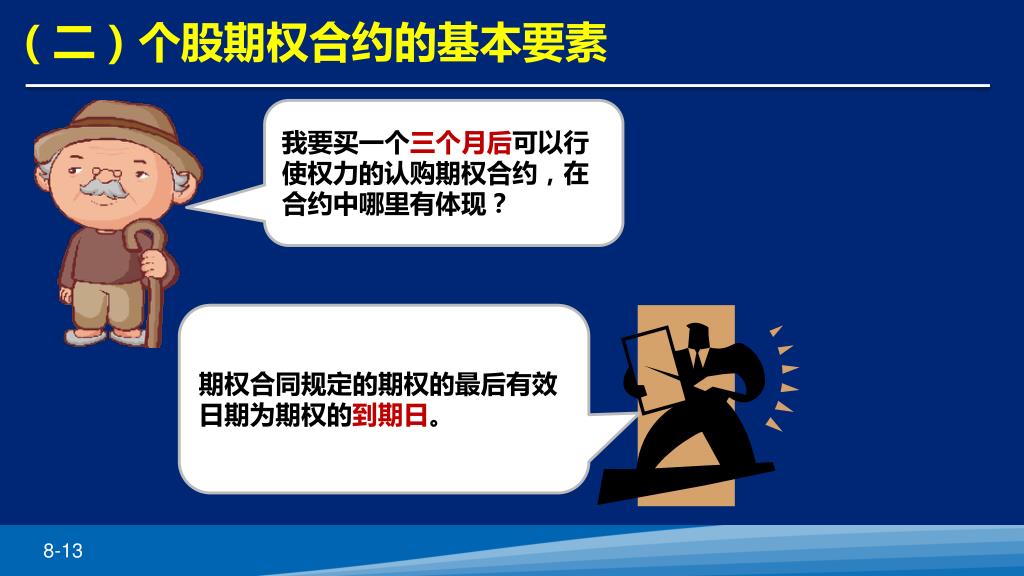 （二）个股期权合约的基本要素

我要买一个三个月后可以行使权力的认购期权合约，在合约中哪里有体现？

期权合同规定的期权的最后有效日期为期权的到期日。

8-13